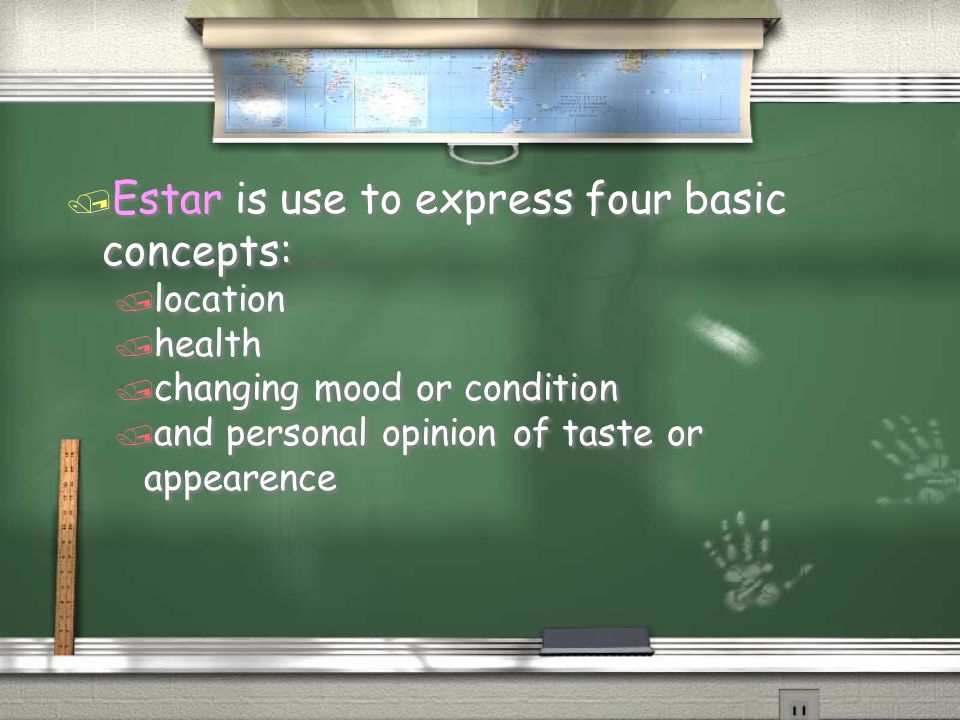 Estar is use to express four basic concepts:

location

health

changing mood or condition

and personal opinion of taste or appearence